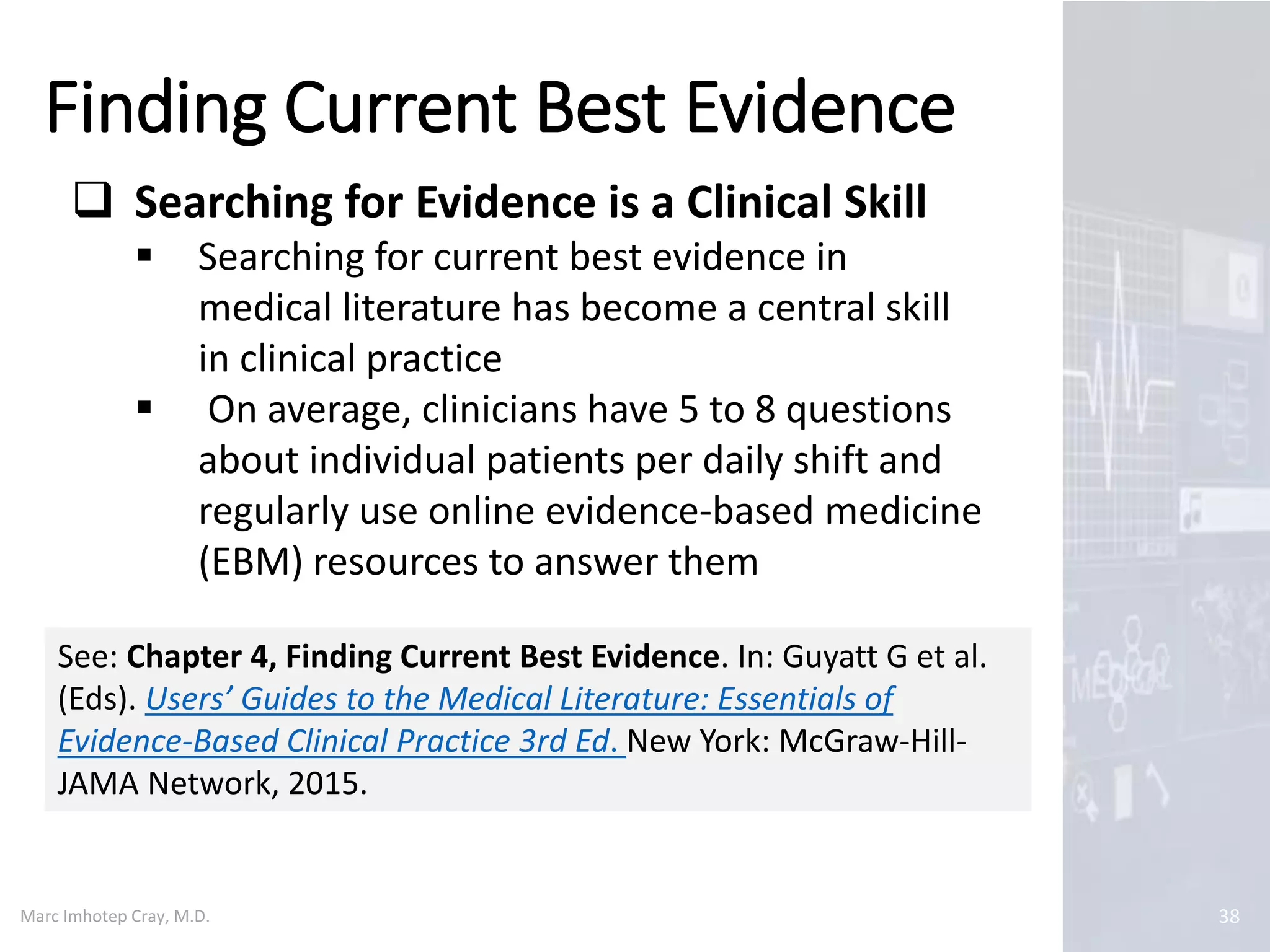 Finding Current Best Evidence

❑ Searching for Evidence is a Clinical Skill

▪ Searching for current best evidence in medical literature has become a central skill in clinical practice

▪ On average, clinicians have 5 to 8 questions about individual patients per daily shift and regularly use online evidence-based medicine (EBM) resources to answer them

See: Chapter 4, Finding Current Best Evidence. In: Guyatt G et al. (Eds). Users' Guides to the Medical Literature: Essentials of Evidence-Based Clinical Practice 3rd Ed. New York: McGraw-Hill-JAMA Network, 2015.

Marc Imhotep Cray, M.D.

38